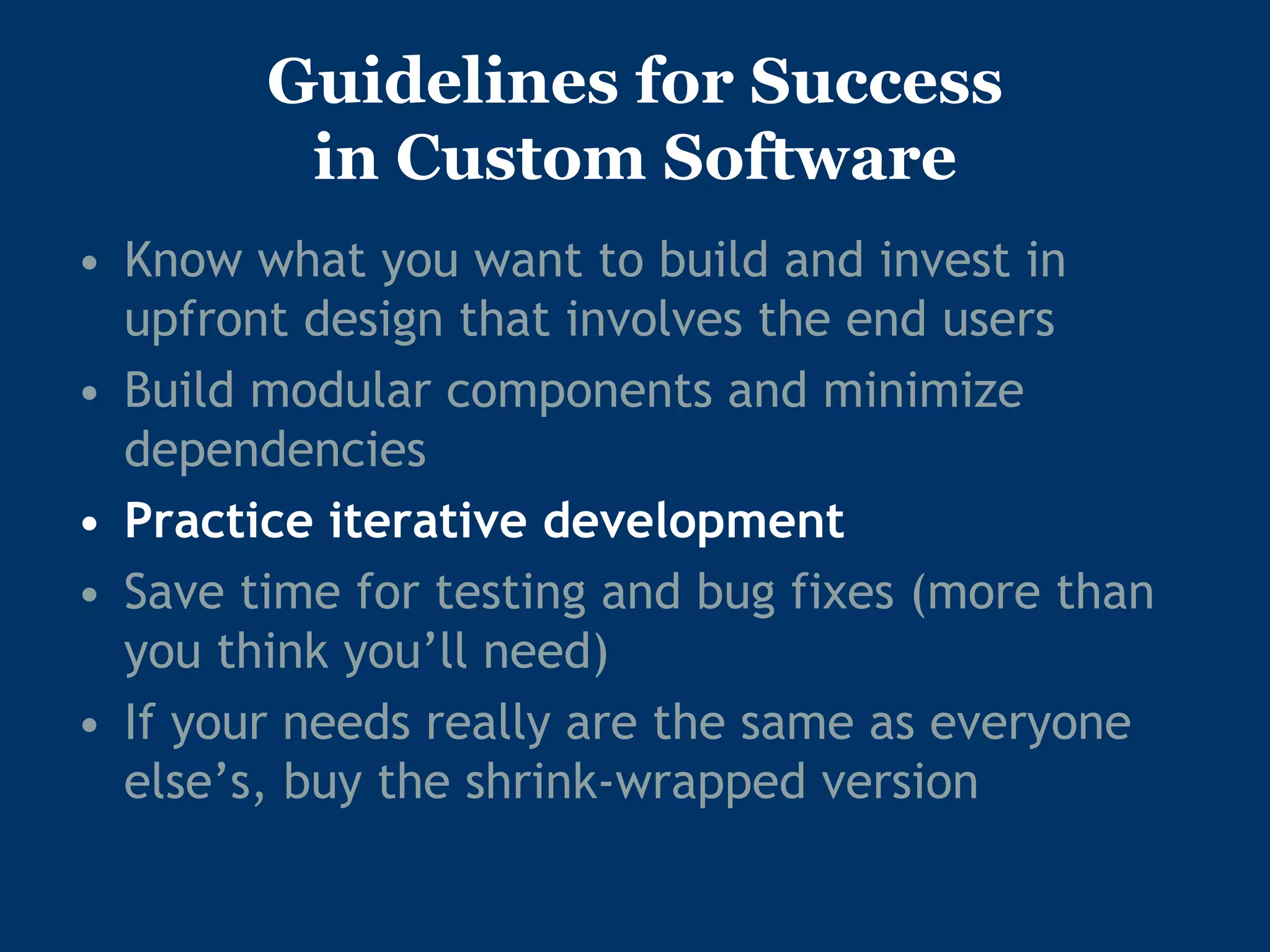 Guidelines for Success in Custom Software

• Know what you want to build and invest in upfront design that involves the end users
• Build modular components and minimize dependencies
• Practice iterative development
• Save time for testing and bug fixes (more than you think you’ll need)
• If your needs really are the same as everyone else’s, buy the shrink-wrapped version